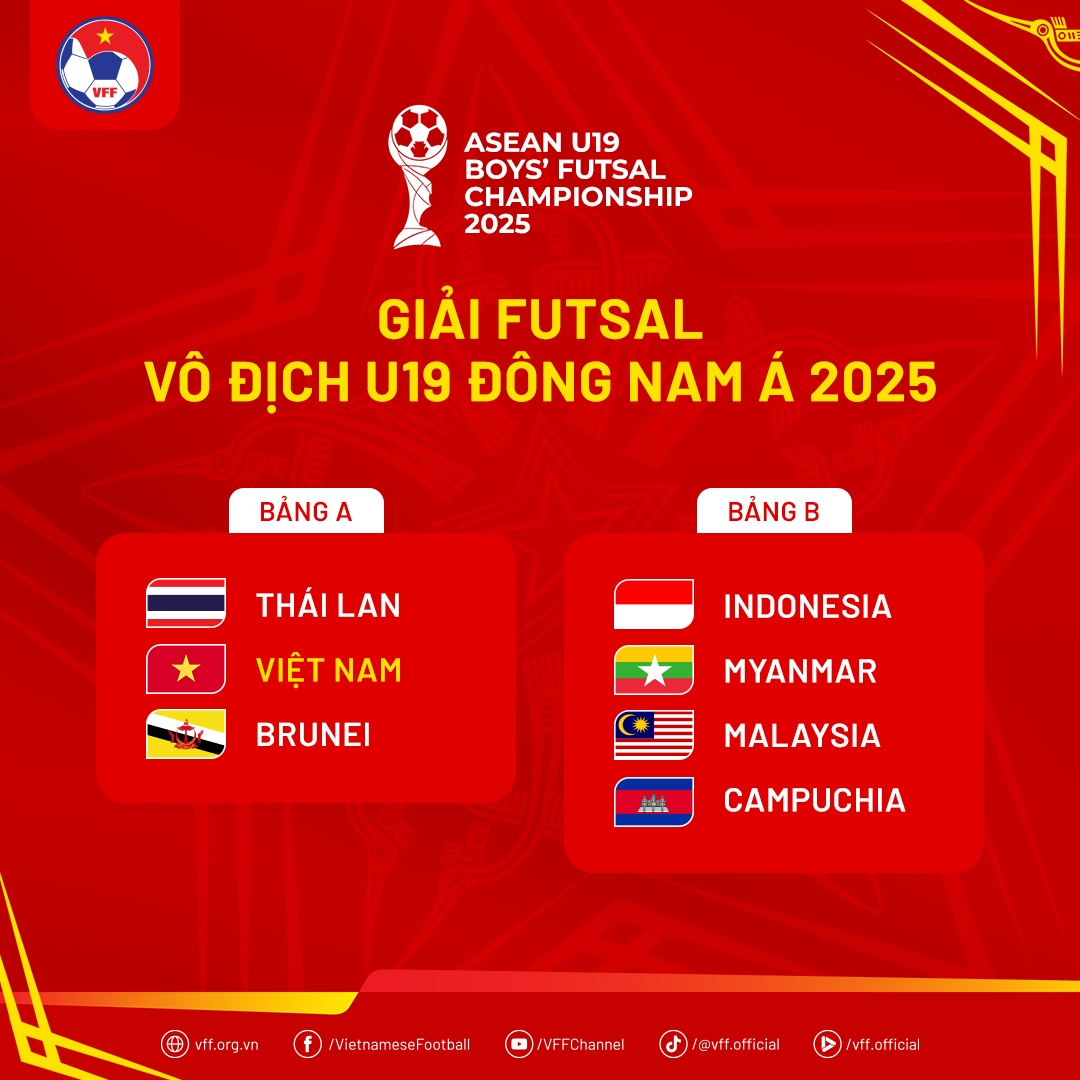 VFF

ASEAN U19 BOYS' FUTSAL CHAMPIONSHIP 2025

GIẢI FUTSAL VÔ ĐỊCH U19 ĐÔNG NAM Á 2025

BẢNG A

THÁI LAN
VIỆT NAM
BRUNEI

BẢNG B

INDONESIA
MYANMAR
MALAYSIA
CAMPUCHIA

vff.org.vn /VietnameseFootball /VFFChannel /@vff.official /vff.official